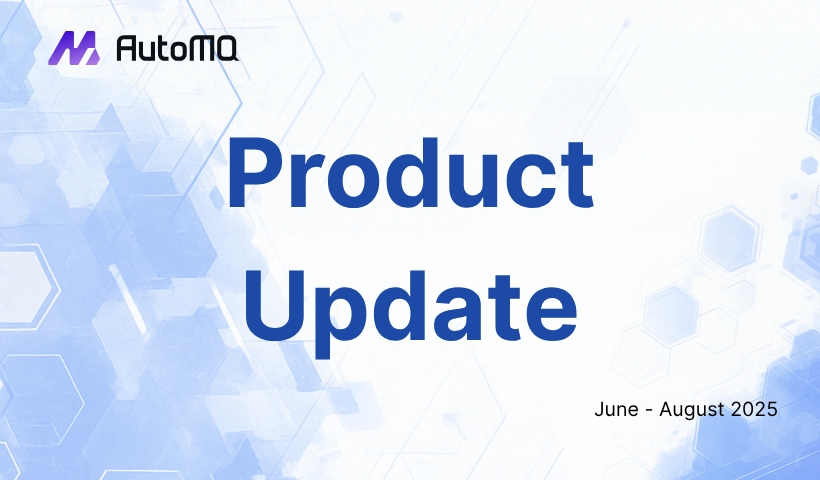 AutoMQ

Product Update

June - August 2025